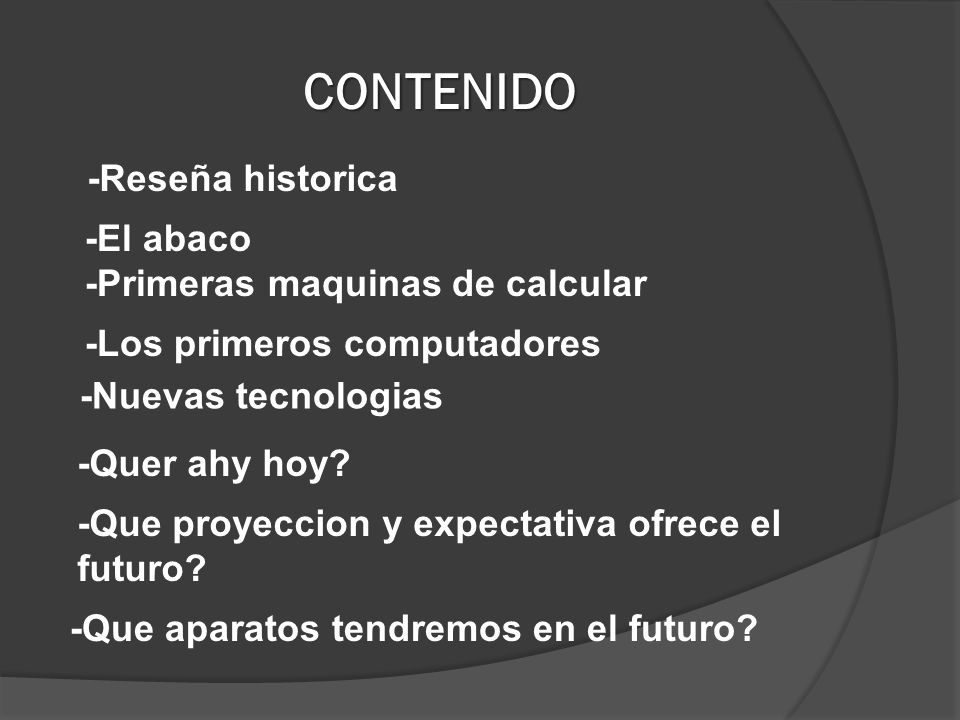 CONTENIDO

-Reseña historica

-El abaco
-Primeras maquinas de calcular

-Los primeros computadores
-Nuevas tecnologias

-Quer ahy hoy?

-Que proyeccion y expectativa ofrece el futuro?

-Que aparatos tendremos en el futuro?